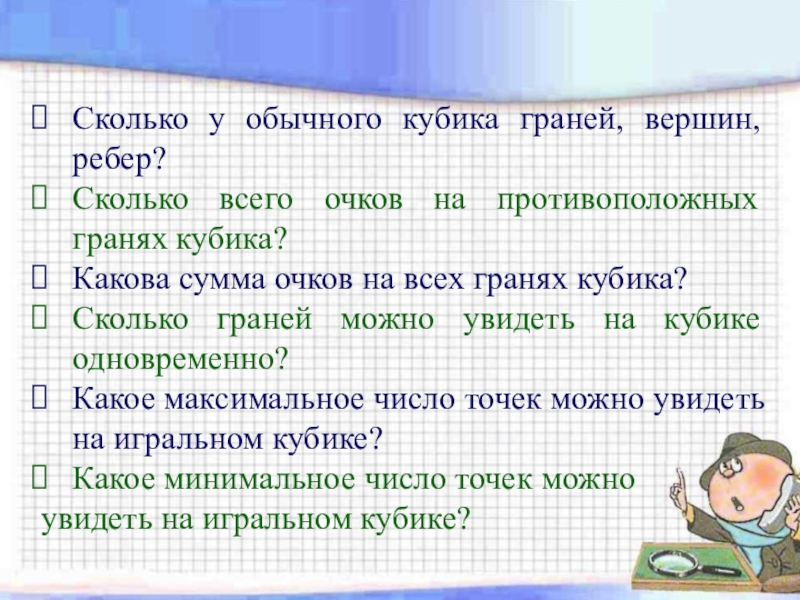 Сколько у обычного кубика граней, вершин, ребер?

Сколько всего очков на противоположных гранях кубика?

Какова сумма очков на всех гранях кубика?

Сколько граней можно увидеть на кубике одновременно?

Какое максимальное число точек можно увидеть на игральном кубике?

Какое минимальное число точек можно увидеть на игральном кубике?